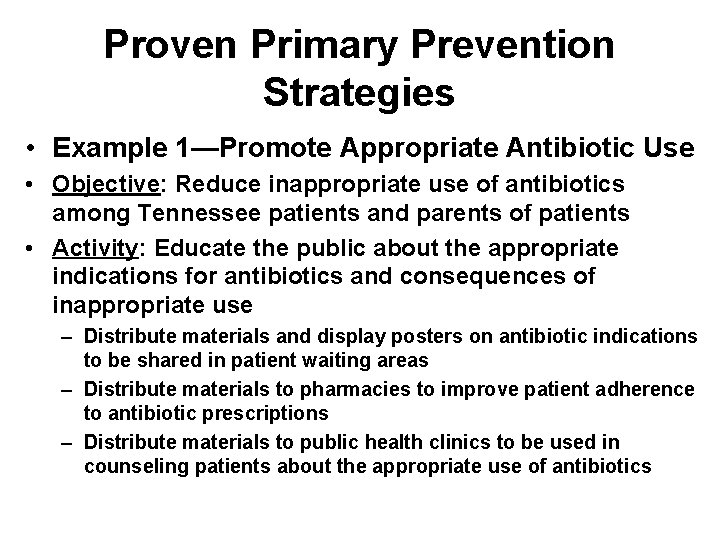 Proven Primary Prevention Strategies

• Example 1—Promote Appropriate Antibiotic Use

• Objective: Reduce inappropriate use of antibiotics among Tennessee patients and parents of patients

• Activity: Educate the public about the appropriate indications for antibiotics and consequences of inappropriate use

– Distribute materials and display posters on antibiotic indications to be shared in patient waiting areas

– Distribute materials to pharmacies to improve patient adherence to antibiotic prescriptions

– Distribute materials to public health clinics to be used in counseling patients about the appropriate use of antibiotics